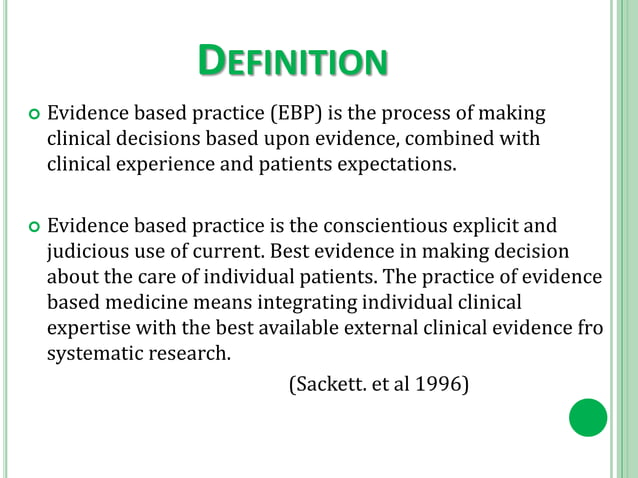 DEFINITION

Evidence based practice (EBP) is the process of making clinical decisions based upon evidence, combined with clinical experience and patients expectations.

Evidence based practice is the conscientious explicit and judicious use of current. Best evidence in making decision about the care of individual patients. The practice of evidence based medicine means integrating individual clinical expertise with the best available external clinical evidence fro systematic research.

(Sackett. et al 1996)